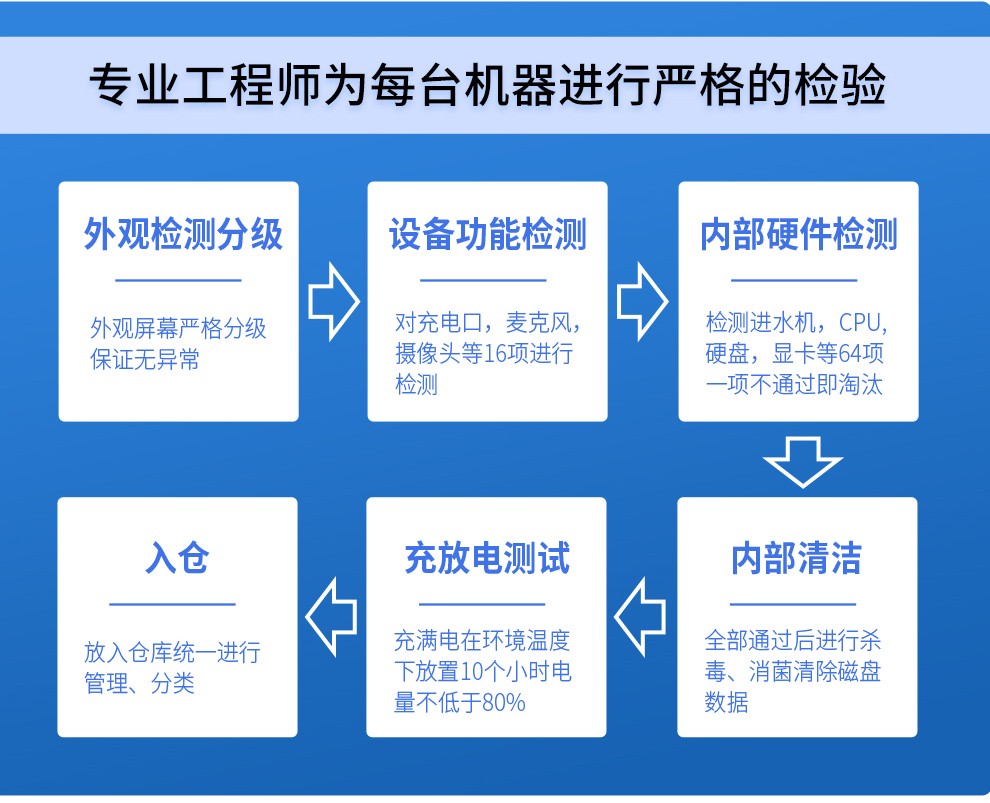 专业工程师为每台机器进行严格的检验

外观检测分级

外观屏幕严格分级保证无异常

设备功能检测

对充电口，麦克风，摄像头等16项进行检测

内部硬件检测

检测进水机，CPU，硬盘，显卡等64项一项不通过即淘汰

内部清洁

全部通过后进行杀毒、消菌清除磁盘数据

充放电测试

充满电在环境温度下放置10个小时电量不低于80%

入仓

放入仓库统一进行管理、分类